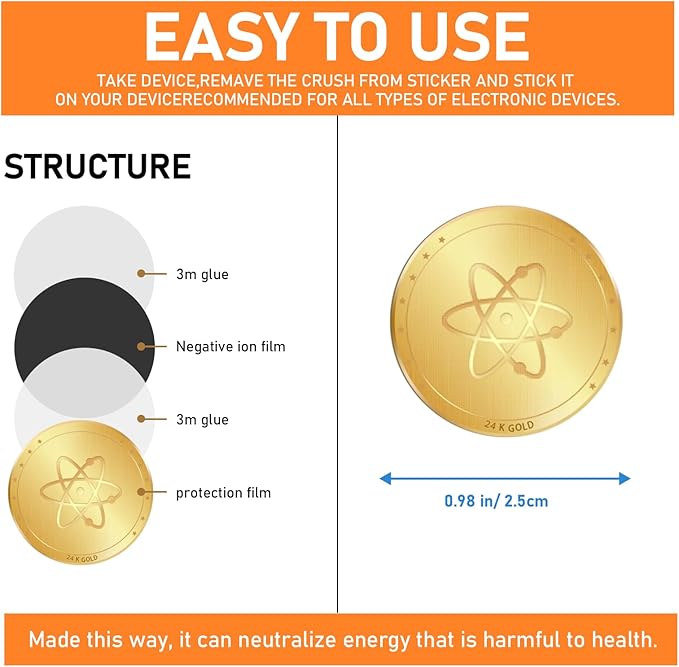 EASY TO USE

TAKE DEVICE,REMAVE THE CRUSH FROM STICKER AND STICK IT ON YOUR DEVICERECOMMENDED FOR ALL TYPES OF ELECTRONIC DEVICES.

STRUCTURE

3m glue

Negative ion film

3m glue

protection film

24 K GOLD

24 K GOLD

0.98 in/ 2.5cm

Made this way, it can neutralize energy that is harmful to health.